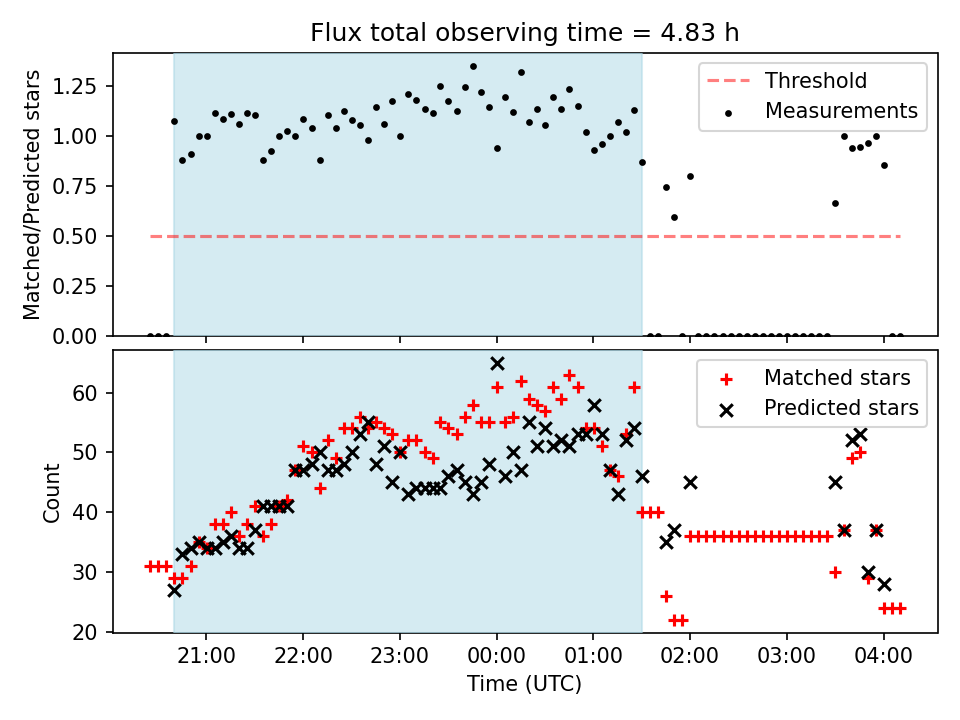 Flux total observing time = 4.83 h

Matched/Predicted stars

1.25
1.00
0.75
0.50
0.25
0.00

Threshold
Measurements

Count

60
50
40
30
20

Matched stars
Predicted stars

21:00
22:00
23:00
00:00
01:00
02:00
03:00
04:00

Time (UTC)